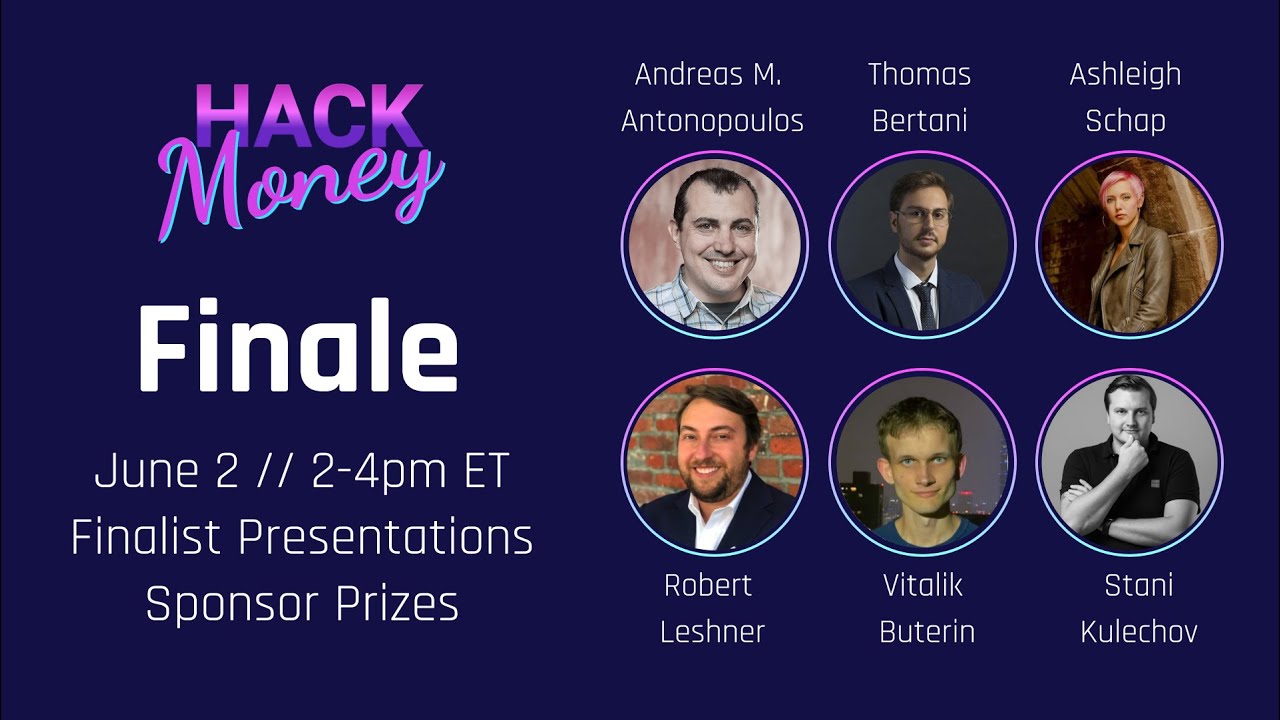 HACK
Money

Finale

June 2 // 2-4pm ET
Finalist Presentations
Sponsor Prizes

Andreas M. Antonopoulos

Thomas Bertani

Ashleigh Schap

Robert Leshner

Vitalik Buterin

Stani Kulechov